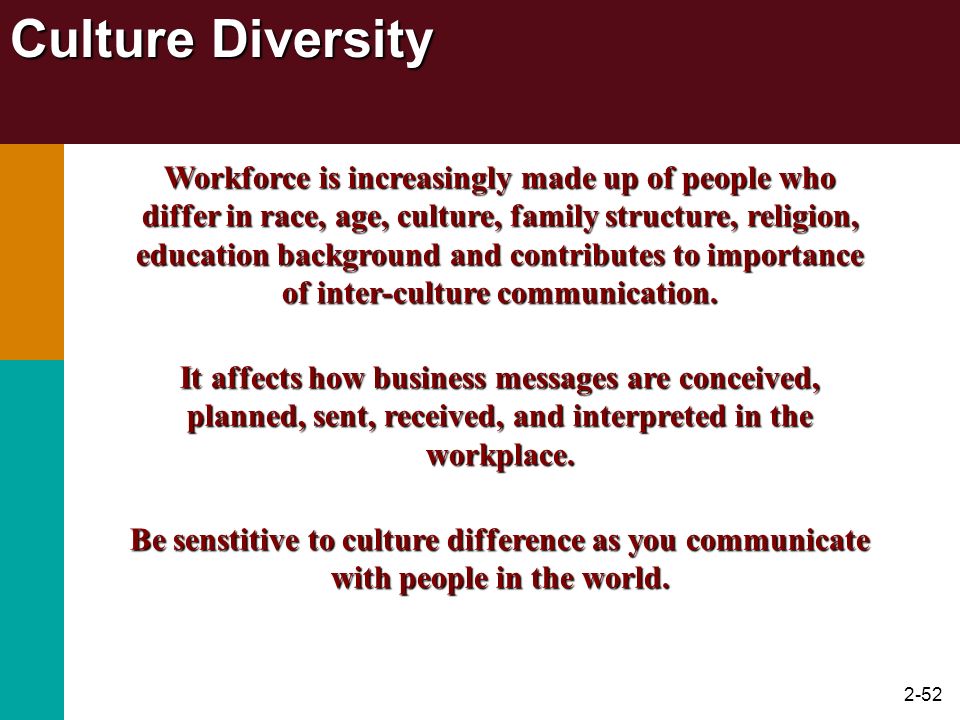 Culture Diversity

Workforce is increasingly made up of people who differ in race, age, culture, family structure, religion, education background and contributes to importance of inter-culture communication.

It affects how business messages are conceived, planned, sent, received, and interpreted in the workplace.

Be senstitive to culture difference as you communicate with people in the world.

2-52